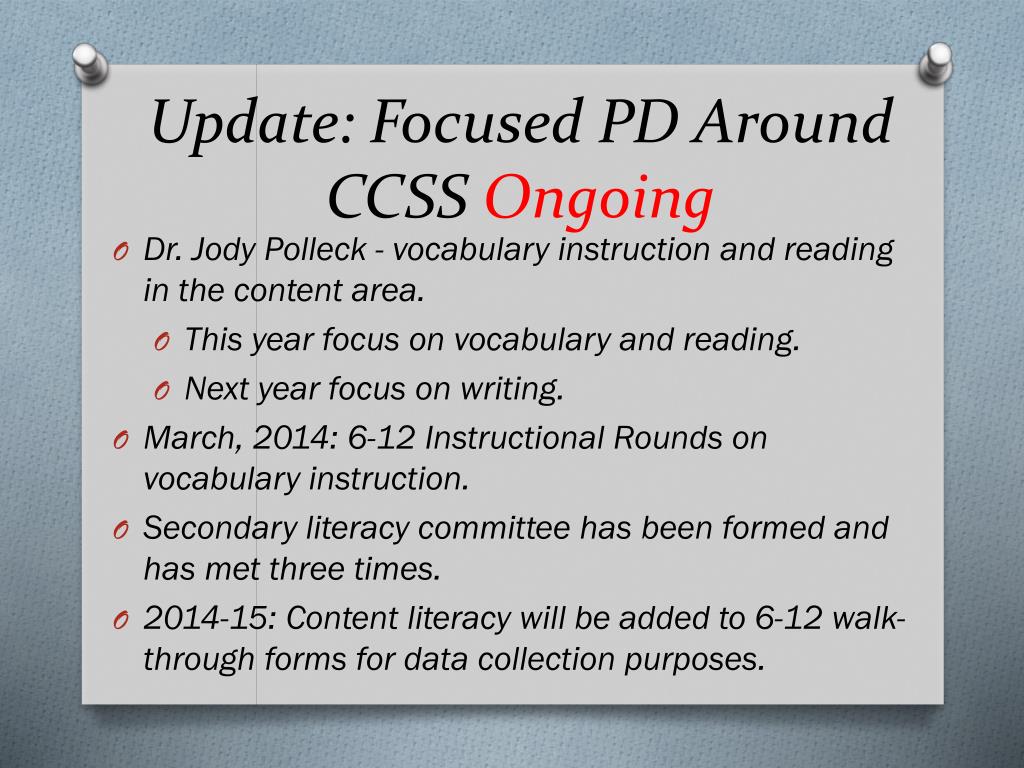 Update: Focused PD Around CCSS Ongoing

O Dr. Jody Polleck - vocabulary instruction and reading in the content area.

O This year focus on vocabulary and reading.

O Next year focus on writing.

O March, 2014: 6-12 Instructional Rounds on vocabulary instruction.

O Secondary literacy committee has been formed and has met three times.

O 2014-15: Content literacy will be added to 6-12 walk-through forms for data collection purposes.